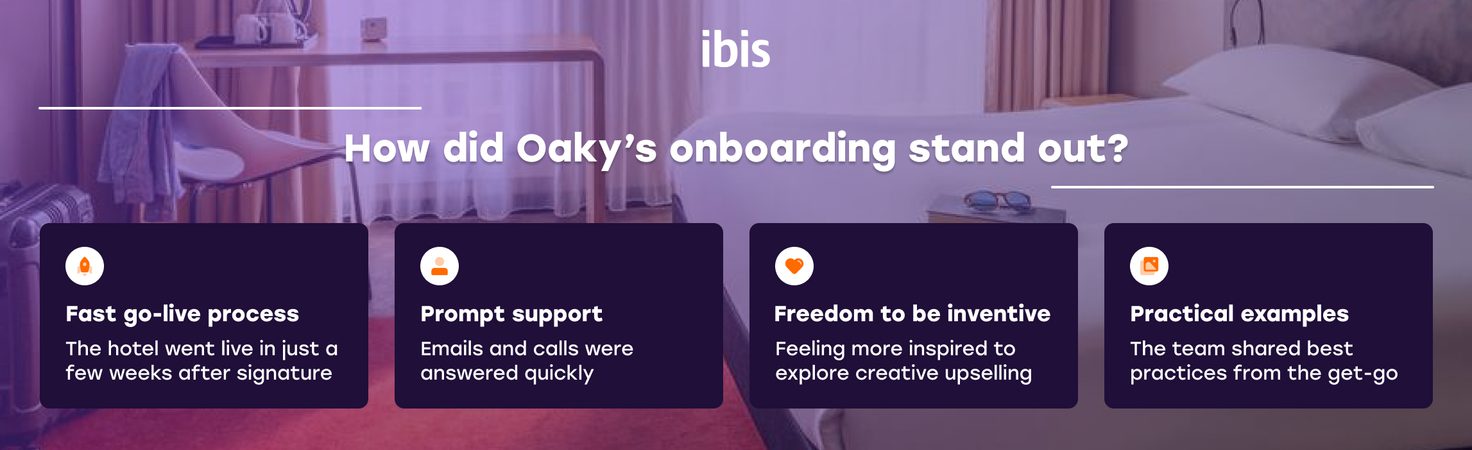 ibis

How did Oaky's onboarding stand out?

Fast go-live process
The hotel went live in just a few weeks after signature

Prompt support
Emails and calls were answered quickly

Freedom to be inventive
Feeling more inspired to explore creative upselling

Practical examples
The team shared best practices from the get-go